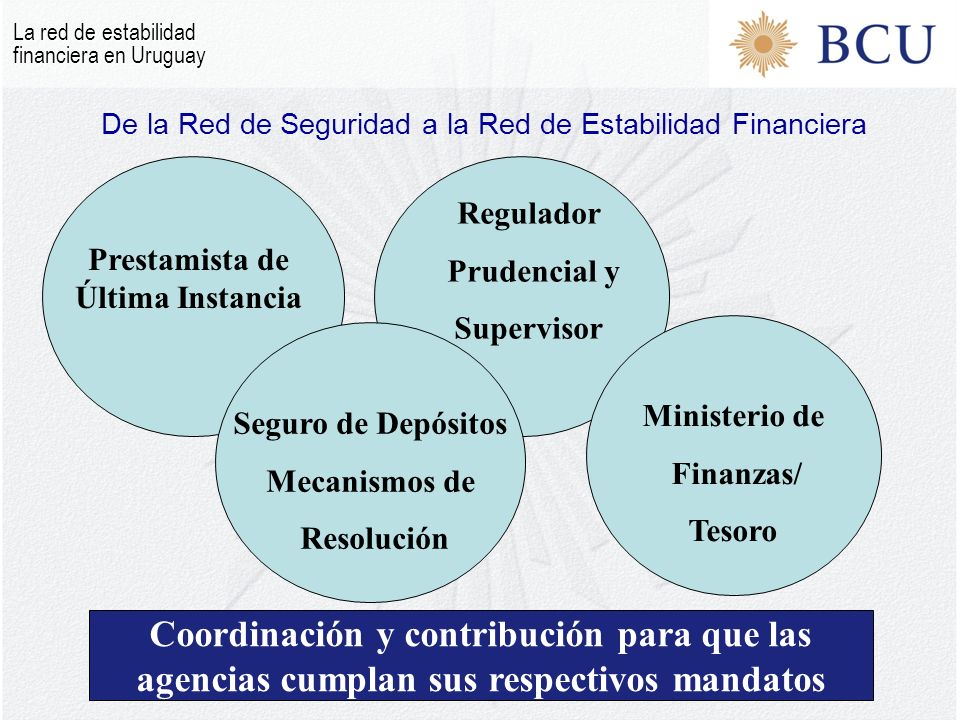 La red de estabilidad financiera en Uruguay

BCU

De la Red de Seguridad a la Red de Estabilidad Financiera

Prestamista de Última Instancia

Regulador Prudencial y Supervisor

Seguro de Depósitos Mecanismos de Resolución

Ministerio de Finanzas/ Tesoro

Coordinación y contribución para que las agencias cumplan sus respectivos mandatos